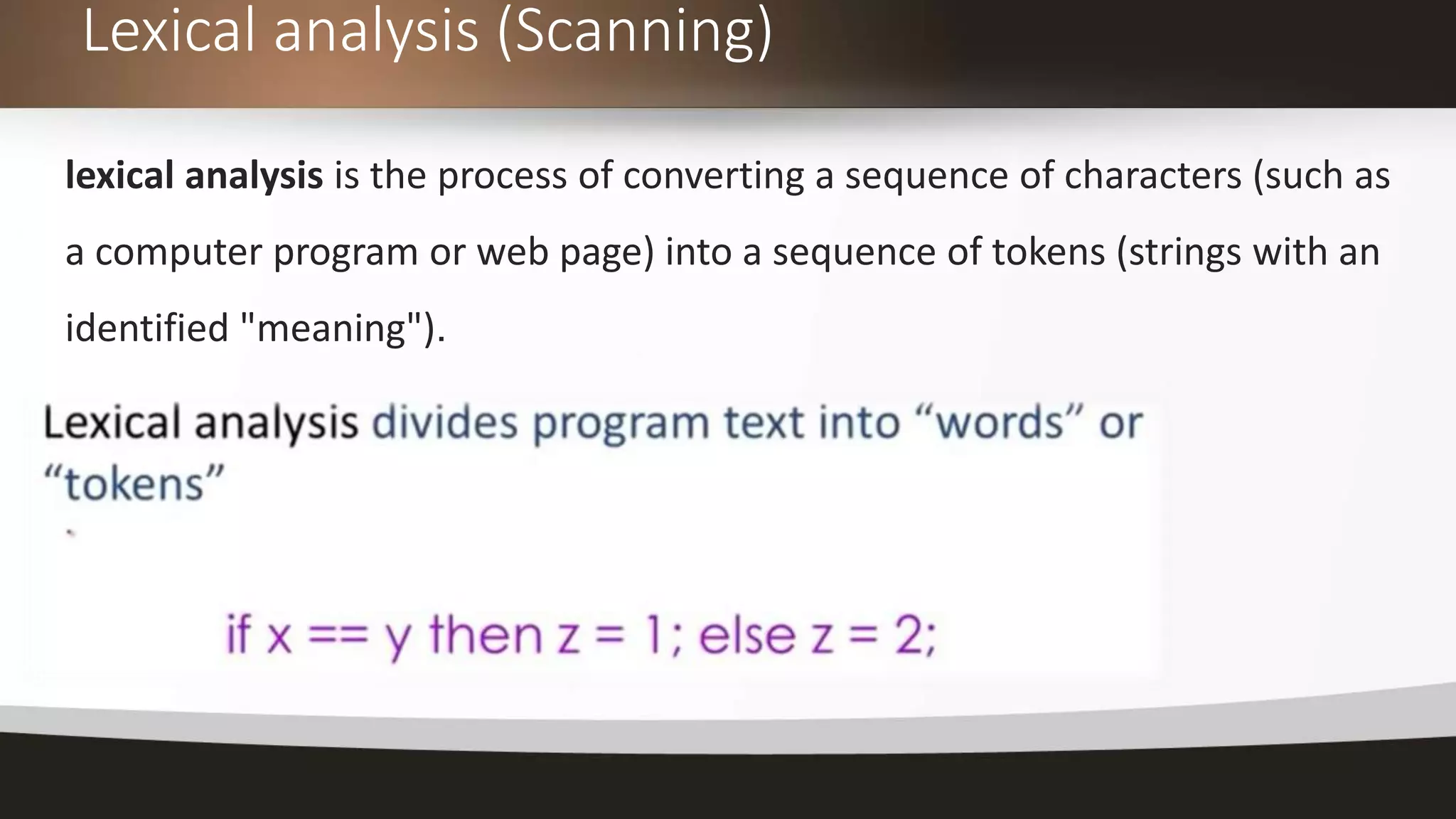 Lexical analysis (Scanning)

lexical analysis is the process of converting a sequence of characters (such as a computer program or web page) into a sequence of tokens (strings with an identified "meaning").

Lexical analysis divides program text into “words” or “tokens”

if x == y then z = 1; else z = 2;